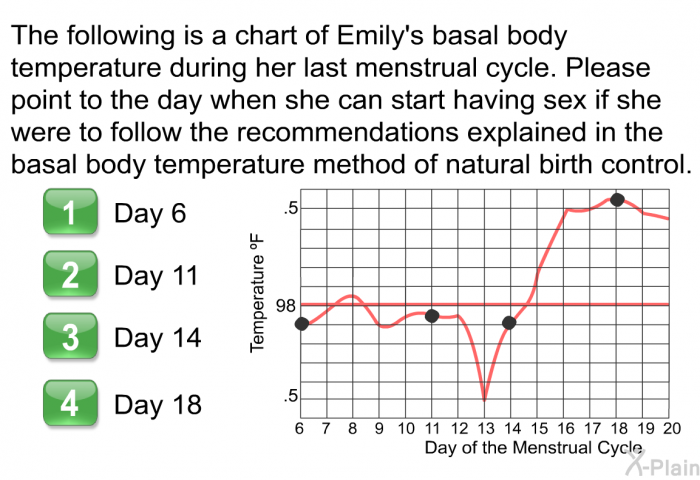 The following is a chart of Emily's basal body temperature during her last menstrual cycle. Please point to the day when she can start having sex if she were to follow the recommendations explained in the basal body temperature method of natural birth control.

1 Day 6

2 Day 11

3 Day 14

4 Day 18

Temperature ºF

.5

98

.5

6 7 8 9 10 11 12 13 14 15 16 17 18 19 20

Day of the Menstrual Cycle

X-Plain